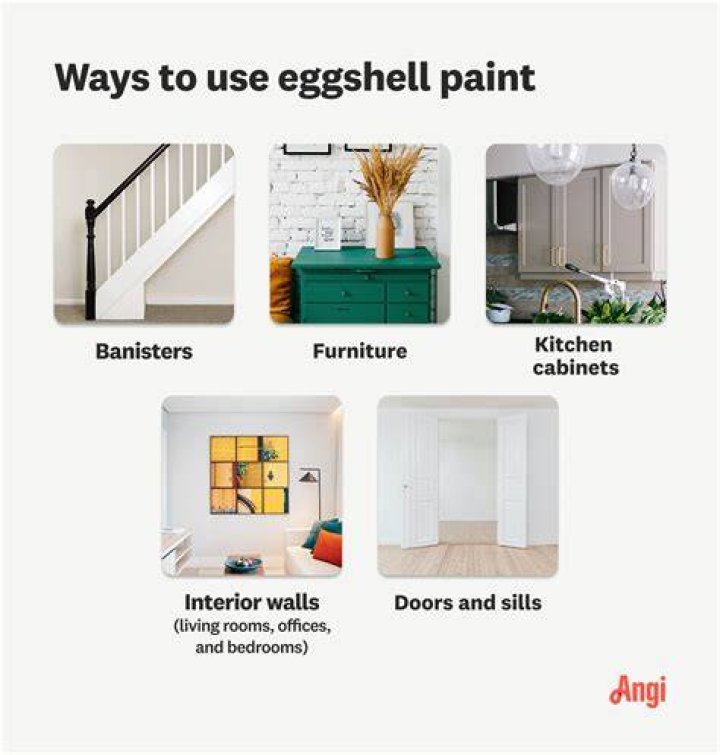 Ways to use eggshell paint

Banisters

Furniture

Kitchen cabinets

Interior walls
(living rooms, offices, and bedrooms)

Doors and sills

Angi